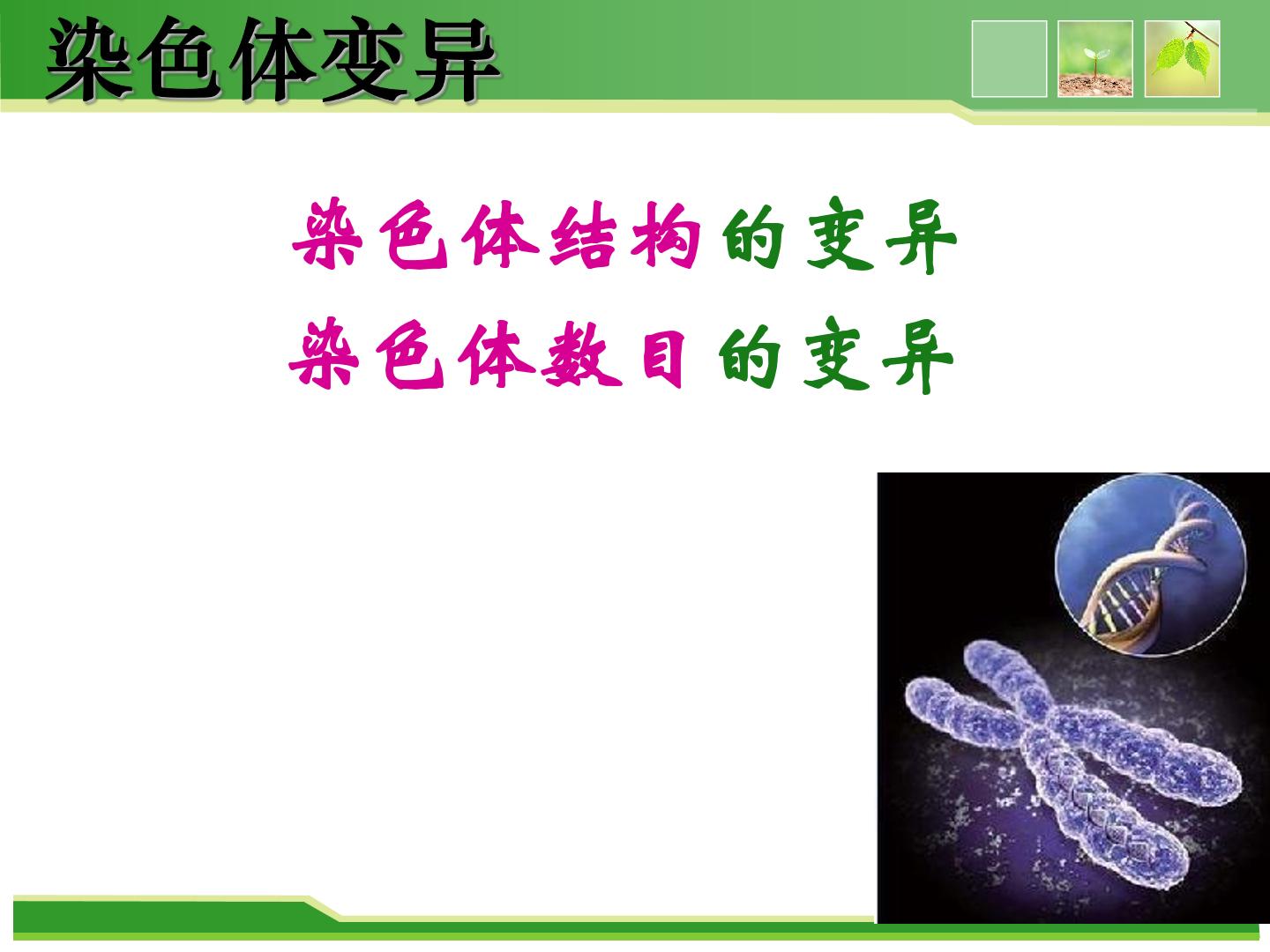 染色体变异

染色体结构的变异

染色体数目的变异